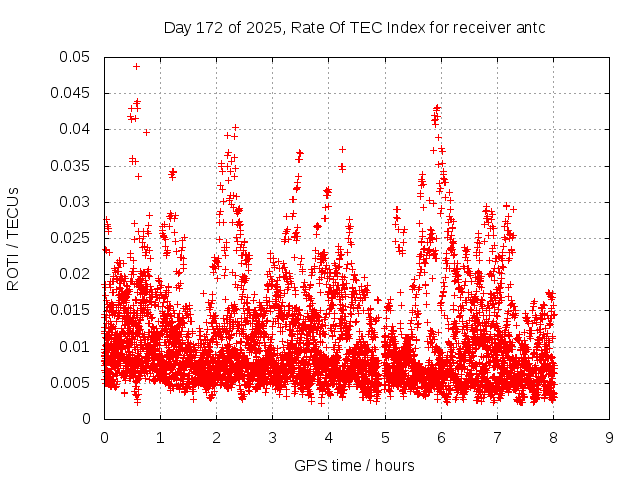 Day 172 of 2025, Rate Of TEC Index for receiver antc

ROTI / TECUs

0.05
0.045
0.04
0.035
0.03
0.025
0.02
0.015
0.01
0.005
0

0 1 2 3 4 5 6 7 8 9

GPS time / hours